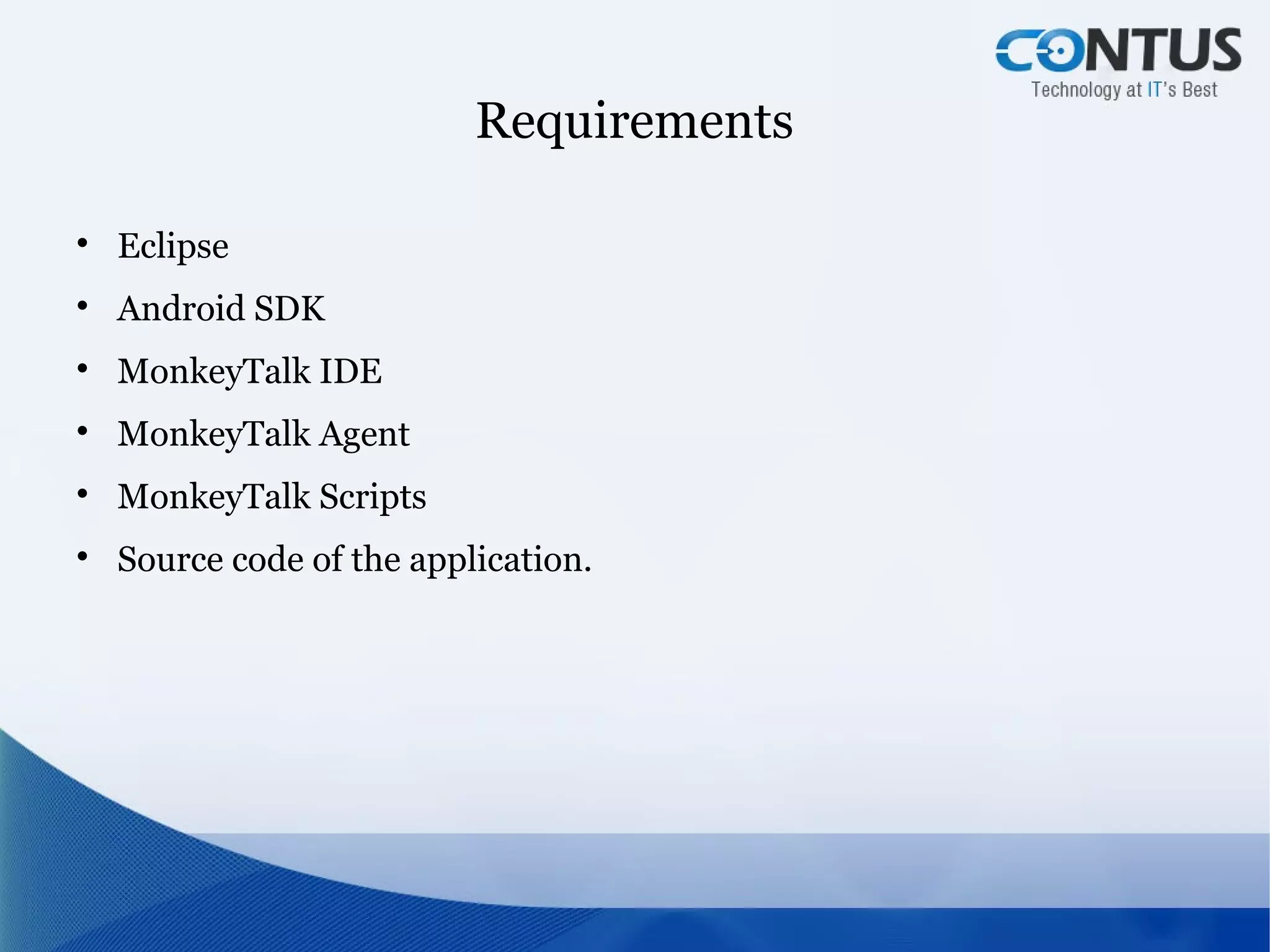 CONTUS
Technology at IT's Best

Requirements

• Eclipse
• Android SDK
• MonkeyTalk IDE
• MonkeyTalk Agent
• MonkeyTalk Scripts
• Source code of the application.